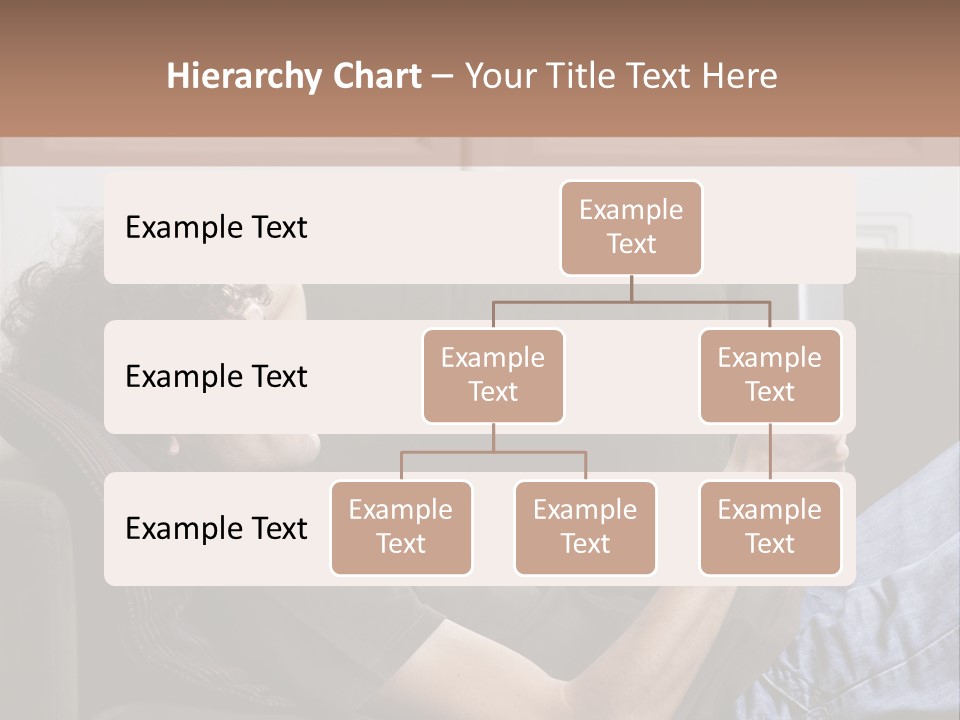 Hierarchy Chart – Your Title Text Here

Example Text

Example Text

Example Text

Example Text

Example Text

Example Text

Example Text

Example Text

Example Text